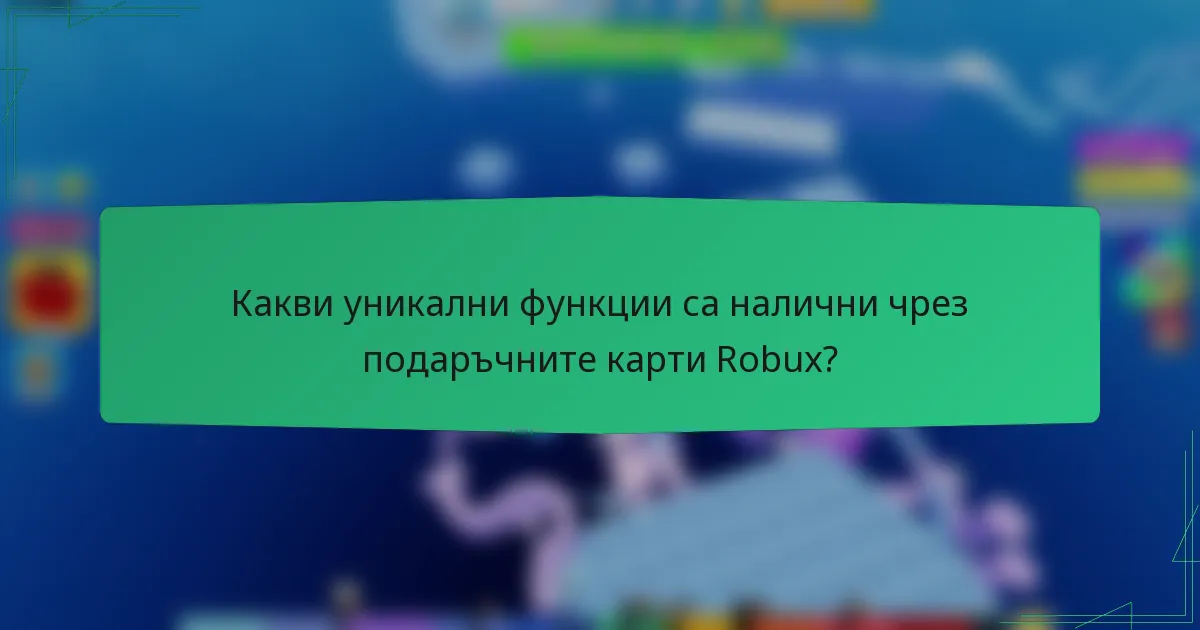 Какви уникални функции са налични чрез подаръчните карти Robux?